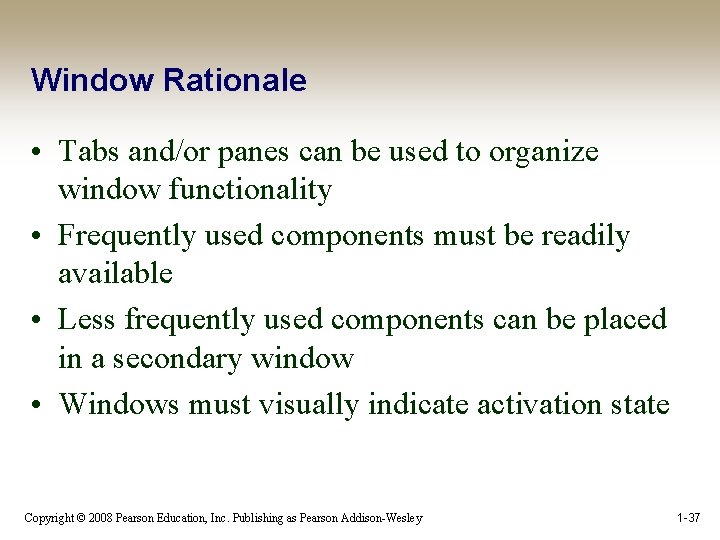 Window Rationale

• Tabs and/or panes can be used to organize window functionality
• Frequently used components must be readily available
• Less frequently used components can be placed in a secondary window
• Windows must visually indicate activation state

Copyright © 2008 Pearson Education, Inc. Publishing as Pearson Addison-Wesley

1-37